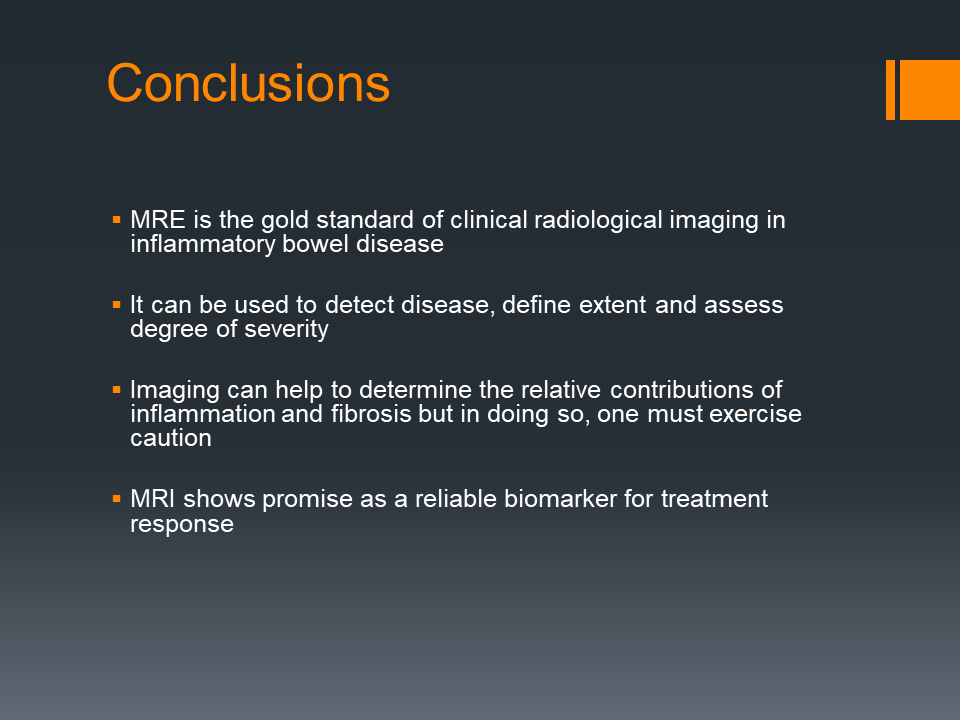 Conclusions

▪ MRE is the gold standard of clinical radiological imaging in inflammatory bowel disease

▪ It can be used to detect disease, define extent and assess degree of severity

▪ Imaging can help to determine the relative contributions of inflammation and fibrosis but in doing so, one must exercise caution

▪ MRI shows promise as a reliable biomarker for treatment response